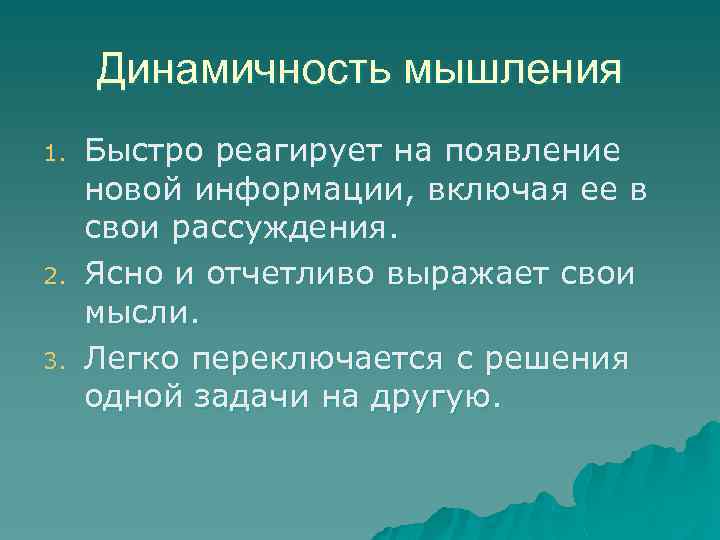 Динамичность мышления

1. Быстро реагирует на появление новой информации, включая ее в свои рассуждения.
2. Ясно и отчетливо выражает свои мысли.
3. Легко переключается с решения одной задачи на другую.